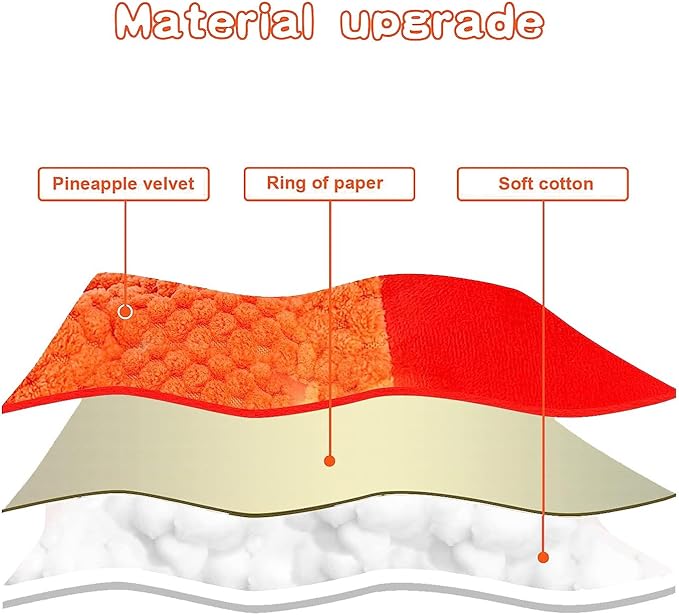 Material upgrade

Pineapple velvet

Ring of paper

Soft cotton